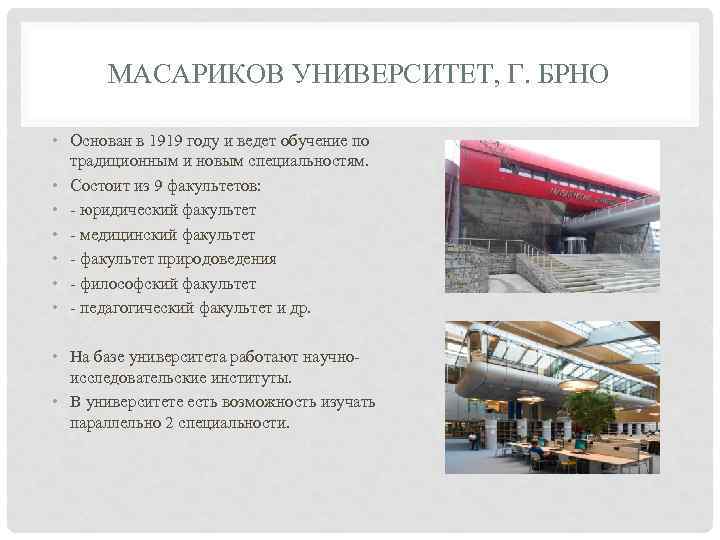 МАСАРИКОВ УНИВЕРСИТЕТ, Г. БРНО

• Основан в 1919 году и ведет обучение по традиционным и новым специальностям.
• Состоит из 9 факультетов:
• - юридический факультет
• - медицинский факультет
• - факультет природоведения
• - философский факультет
• - педагогический факультет и др.

• На базе университета работают научно-исследовательские институты.
• В университете есть возможность изучать параллельно 2 специальности.